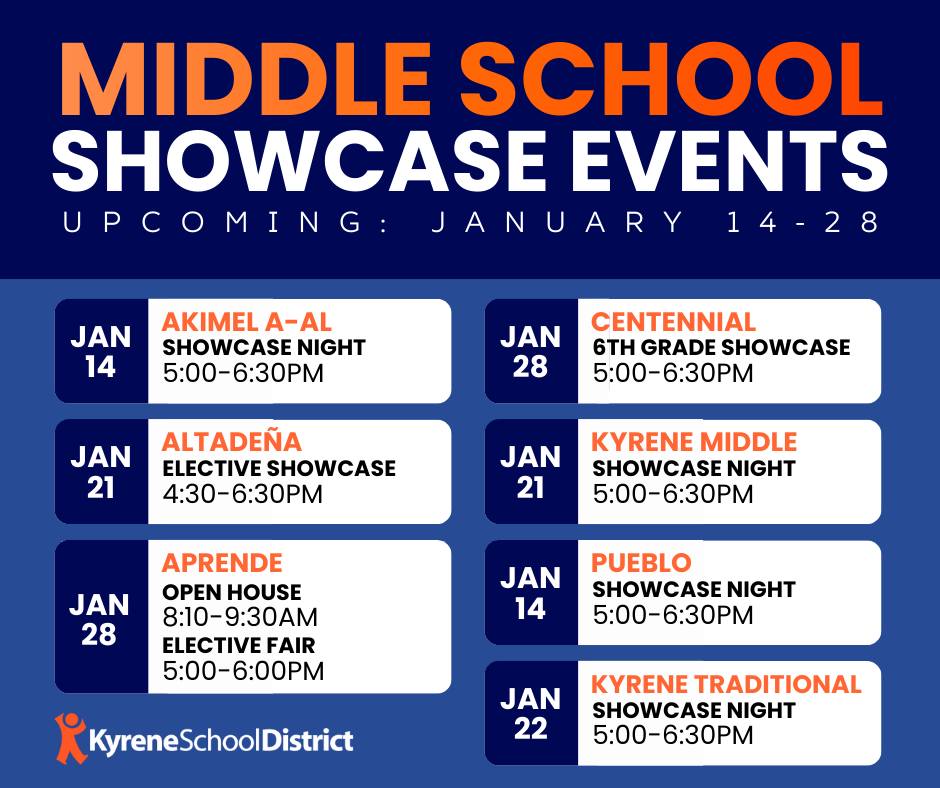 MIDDLE SCHOOL
SHOWCASE EVENTS
UPCOMING: JANUARY 14-28

JAN 14
AKIMEL A-AL
SHOWCASE NIGHT
5:00-6:30PM

JAN 21
ALTADEÑA
ELECTIVE SHOWCASE
4:30-6:30PM

JAN 28
APRENDE
OPEN HOUSE
8:10-9:30AM
ELECTIVE FAIR
5:00-6:00PM

KyreneSchoolDistrict

JAN 28
CENTENNIAL
6TH GRADE SHOWCASE
5:00-6:30PM

JAN 21
KYRENE MIDDLE
SHOWCASE NIGHT
5:00-6:30PM

JAN 14
PUEBLO
SHOWCASE NIGHT
5:00-6:30PM

JAN 22
KYRENE TRADITIONAL
SHOWCASE NIGHT
5:00-6:30PM